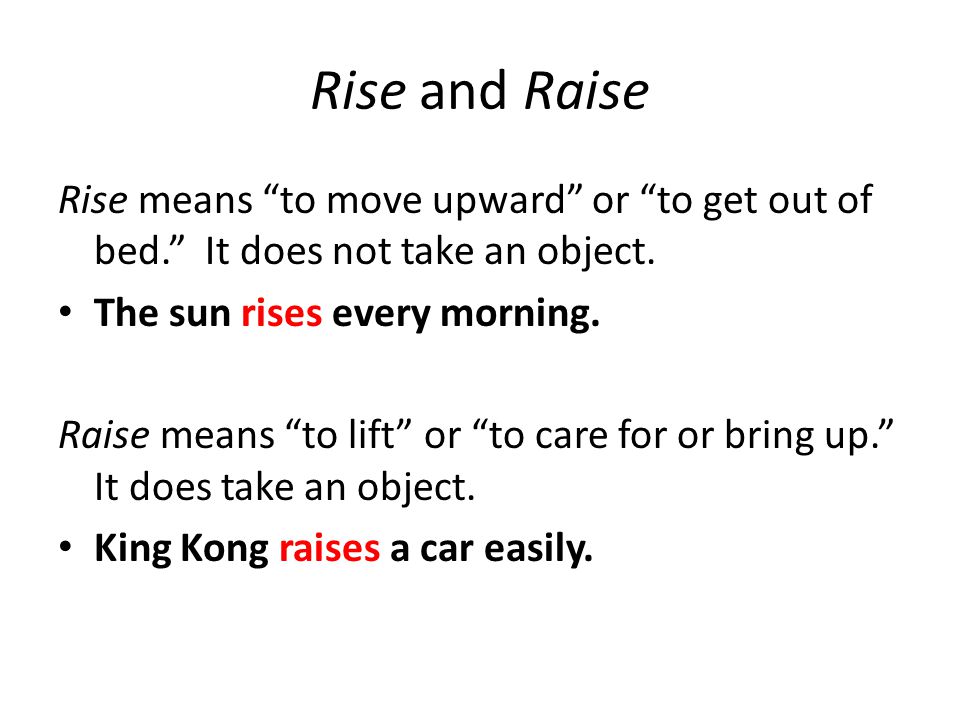 Rise and Raise

Rise means “to move upward” or “to get out of bed.” It does not take an object.

• The sun rises every morning.

Raise means “to lift” or “to care for or bring up.” It does take an object.

• King Kong raises a car easily.